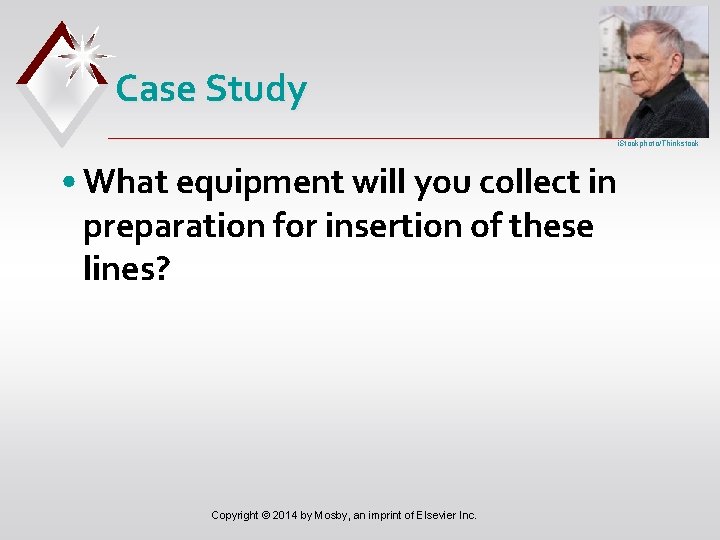 Case Study

iStockphoto/Thinkstock

• What equipment will you collect in preparation for insertion of these lines?

Copyright © 2014 by Mosby, an imprint of Elsevier Inc.